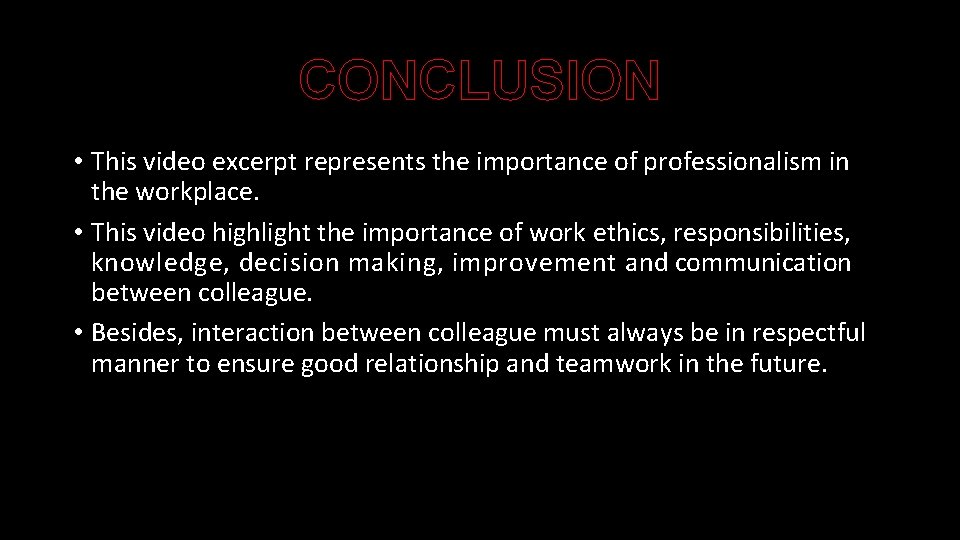 CONCLUSION

• This video excerpt represents the importance of professionalism in the workplace.

• This video highlight the importance of work ethics, responsibilities, knowledge, decision making, improvement and communication between colleague.

• Besides, interaction between colleague must always be in respectful manner to ensure good relationship and teamwork in the future.